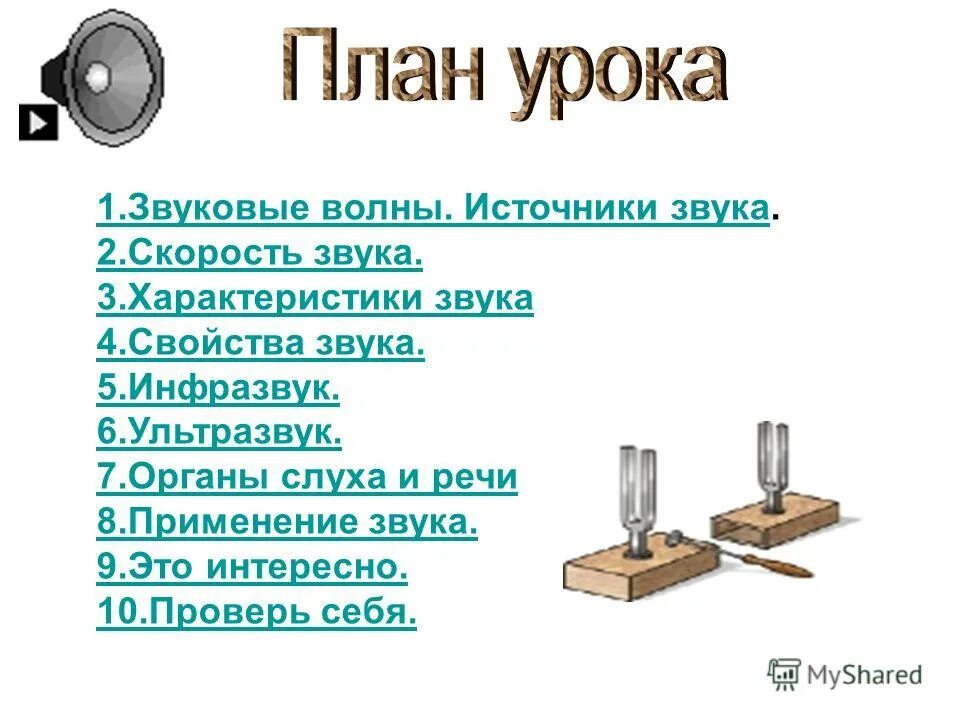 План урока

1.Звуковые волны. Источники звука.
2.Скорость звука.
3.Характеристики звука
4.Свойства звука.
5.Инфразвук.
6.Ультразвук.
7.Органы слуха и речи
8.Применение звука.
9.Это интересно.
10.Проверь себя.

MyShared